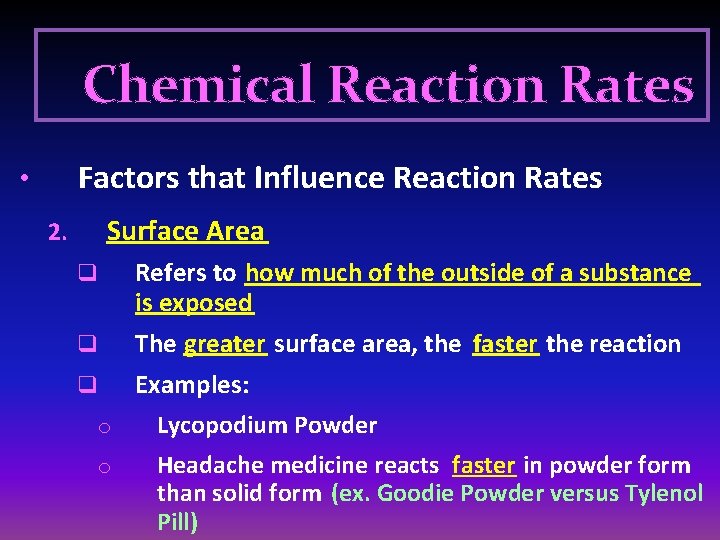 Chemical Reaction Rates

• Factors that Influence Reaction Rates

2. Surface Area

❑ Refers to how much of the outside of a substance is exposed

❑ The greater surface area, the faster the reaction

❑ Examples:

o Lycopodium Powder

o Headache medicine reacts faster in powder form than solid form (ex. Goodie Powder versus Tylenol Pill)